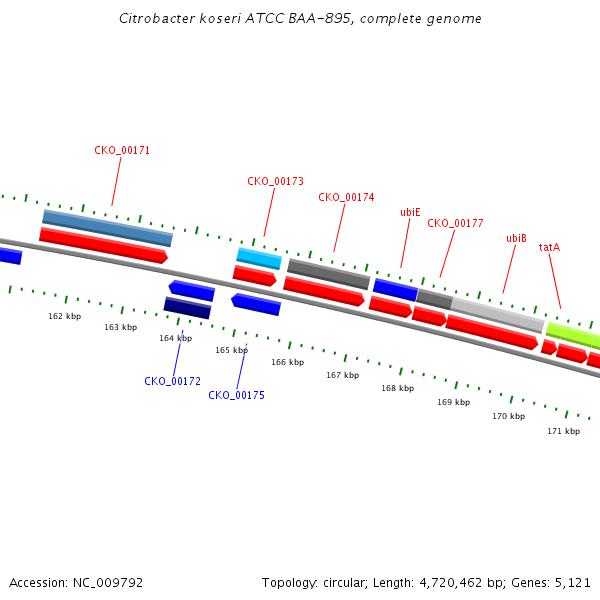 Citrobacter koseri ATCC BAA-895, complete genome

CKO_00171

CKO_00173

CKO_00174

ubiE

CKO_00177

ubiB

tatA

162 kbp

163 kbp

164 kbp

165 kbp

166 kbp

167 kbp

168 kbp

169 kbp

170 kbp

171 kbp

CKO_00172

CKO_00175

Accession: NC_009792

Topology: circular; Length: 4,720,462 bp; Genes: 5,121